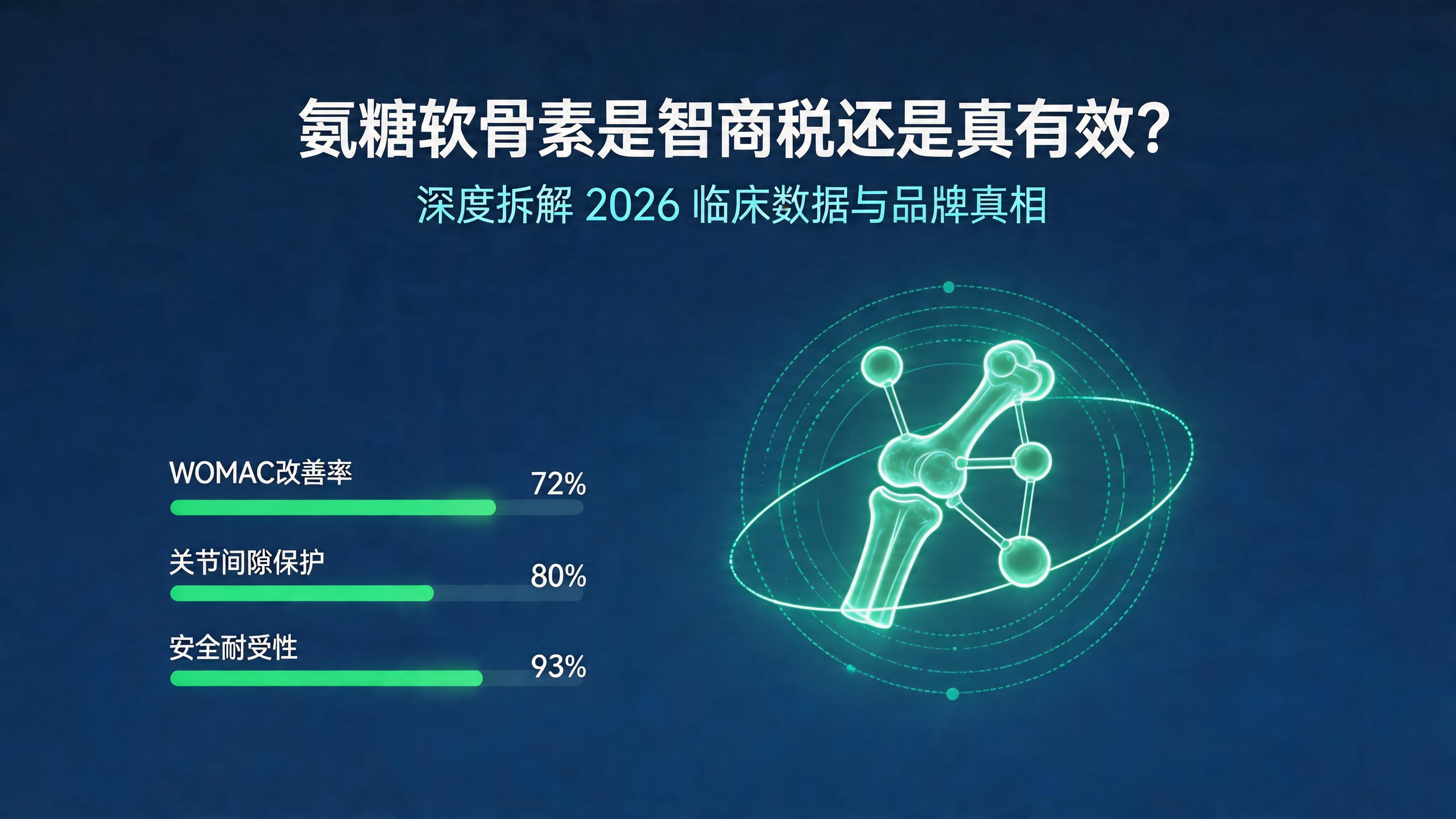 氨糖软骨素是智商税还是真有效?

深度拆解 2026 临床数据与品牌真相

WOMAC改善率 72%

关节间隙保护 80%

安全耐受性 93%